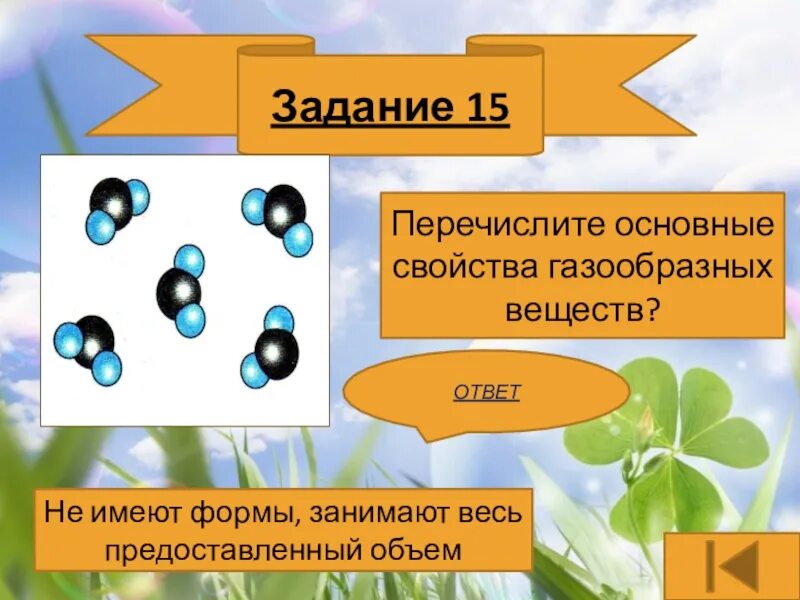 Задание 15

Перечислите основные свойства газообразных веществ?

ОТВЕТ

Не имеют формы, занимают весь предоставленный объем